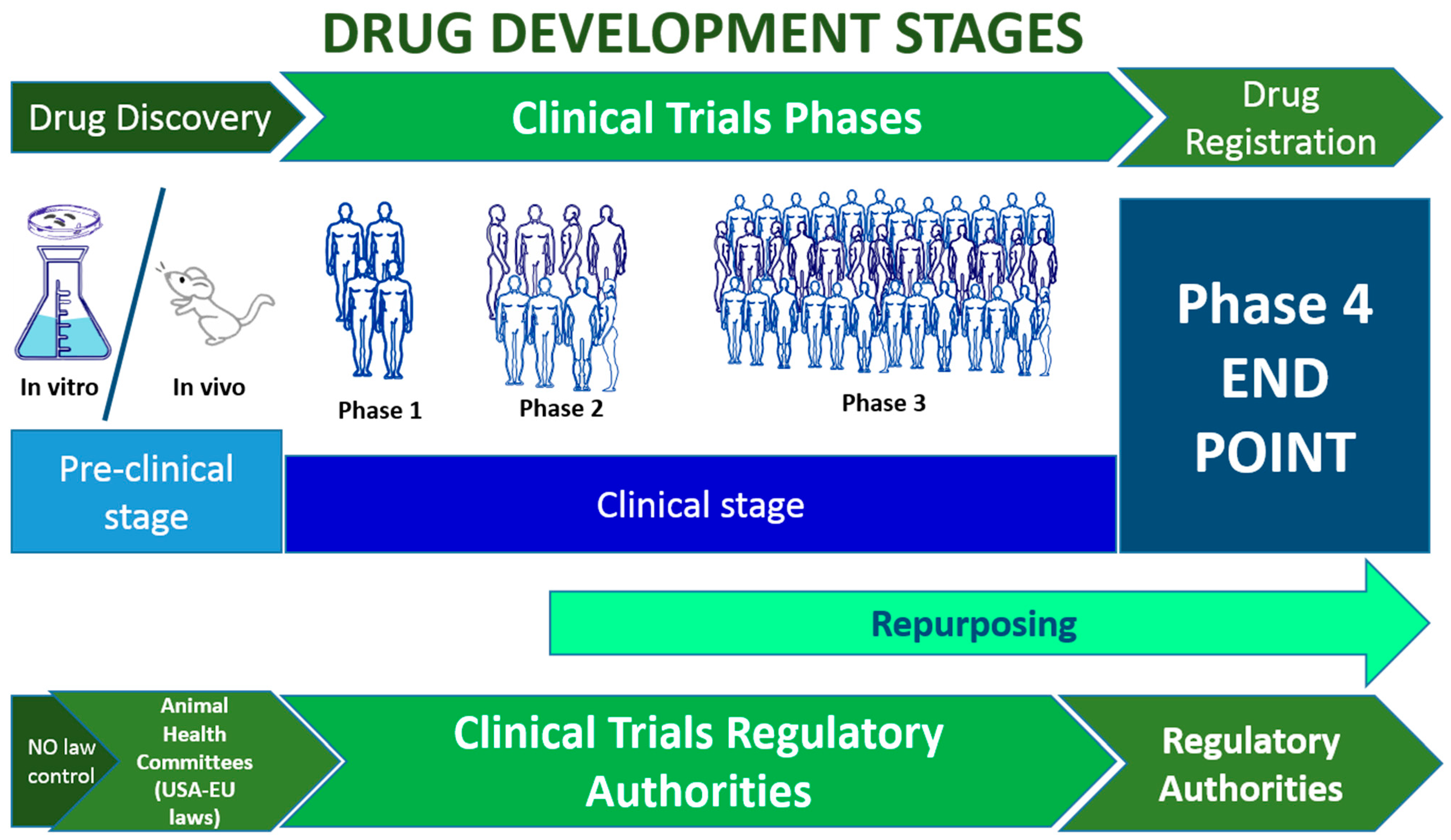 DRUG DEVELOPMENT STAGES

Drug Discovery

Clinical Trials Phases

Drug Registration

In vitro

In vivo

Phase 1

Phase 2

Phase 3

Phase 4 END POINT

Pre-clinical stage

Clinical stage

Repurposing

NO law control

Animal Health Committees (USA-EU laws)

Clinical Trials Regulatory Authorities

Regulatory Authorities